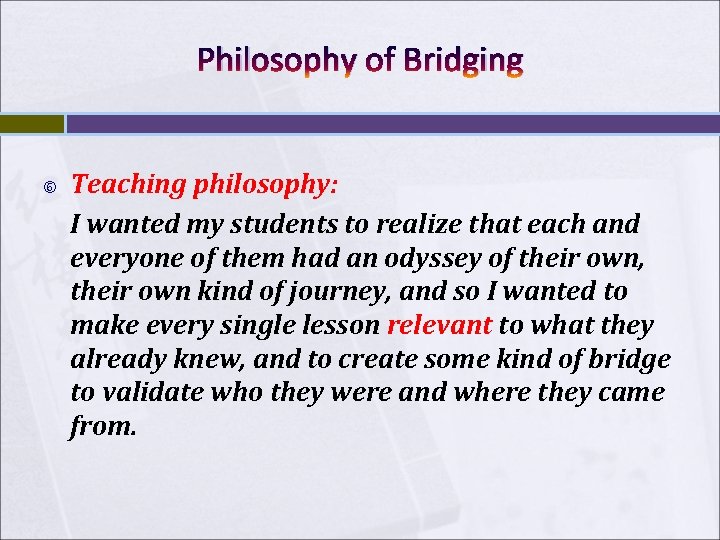 Philosophy of Bridging

© Teaching philosophy:

I wanted my students to realize that each and everyone of them had an odyssey of their own, their own kind of journey, and so I wanted to make every single lesson relevant to what they already knew, and to create some kind of bridge to validate who they were and where they came from.